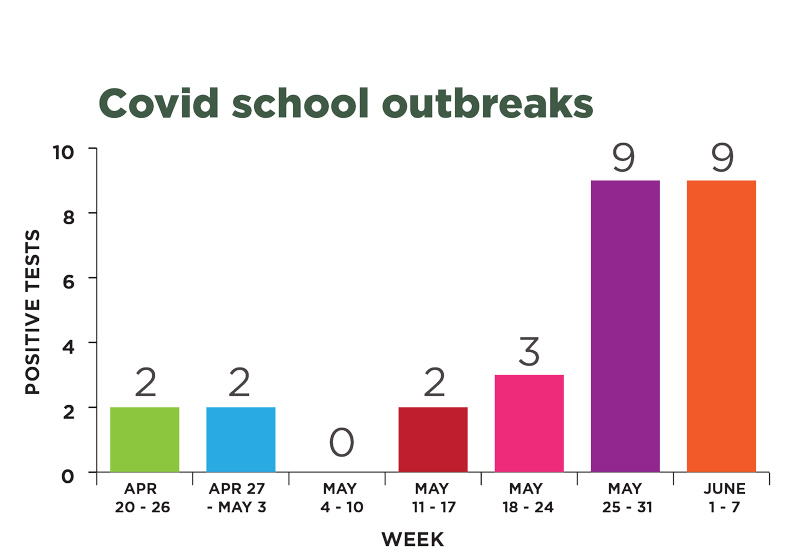 Covid school outbreaks

POSITIVE TESTS

10
8
6
4
2
0

2
2
0
2
3
9
9

APR 20 - 26
APR 27 - MAY 3
MAY 4 - 10
MAY 11 - 17
MAY 18 - 24
MAY 25 - 31
JUNE 1 - 7

WEEK